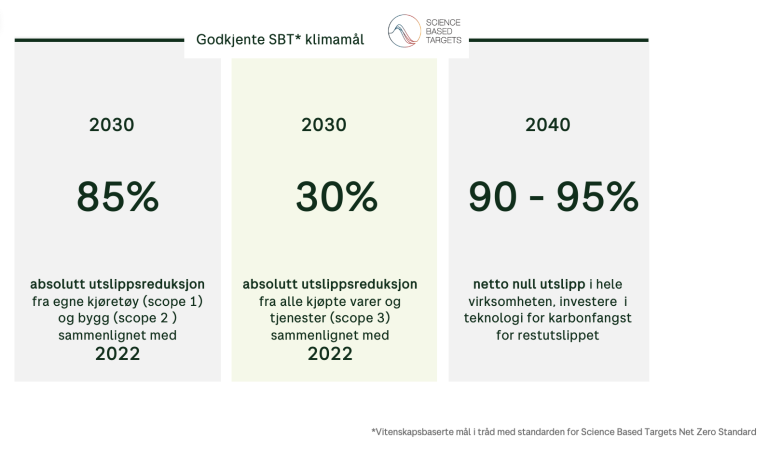 Godkjente SBT* klimamål

SCIENCE BASED TARGETS

2030

85%

absolutt utslippsreduksjon fra egne kjøretøy (scope 1) og bygg (scope 2 ) sammenlignet med 2022

2030

30%

absolutt utslippsreduksjon fra alle kjøpte varer og tjenester (scope 3) sammenlignet med 2022

2040

90 - 95%

netto null utslipp i hele virksomheten, investere i teknologi for karbonfangst for restutslippet

*Vitenskapsbaserte mål i tråd med standarden for Science Based Targets Net Zero Standard